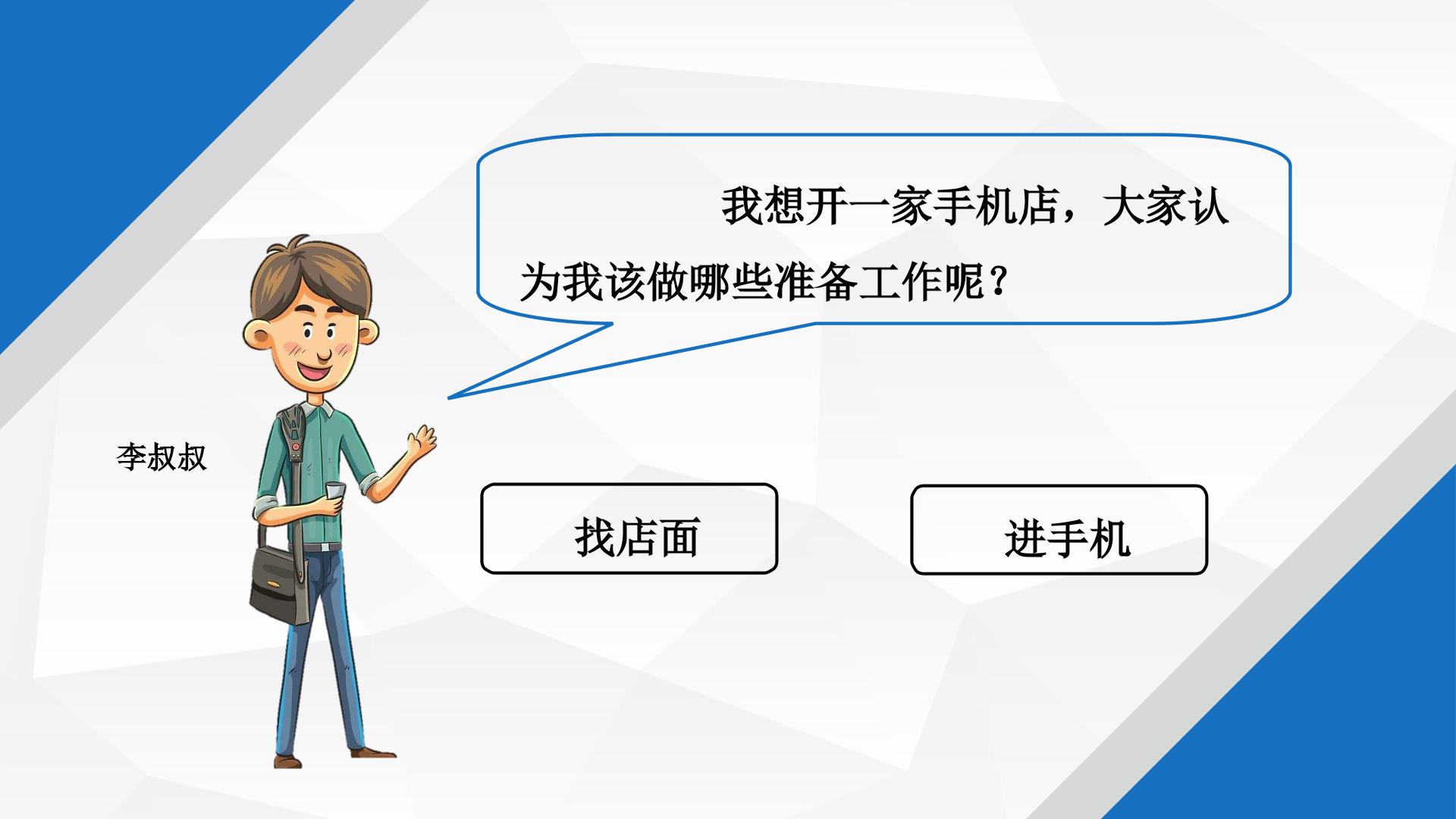 我想开一家手机店，大家认为我该做哪些准备工作呢？

李叔叔

找店面

进手机